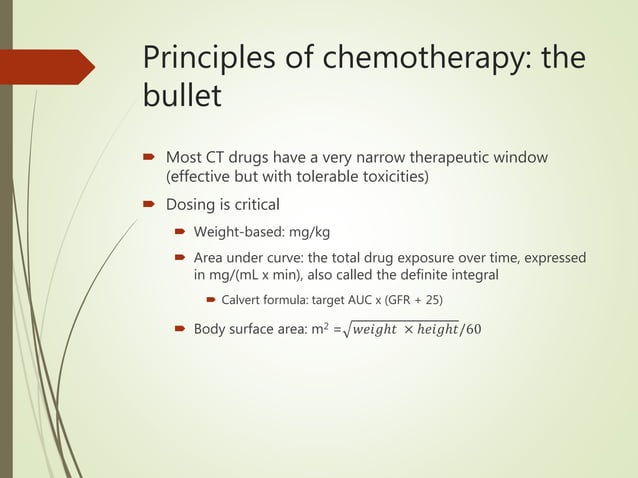 Principles of chemotherapy: the bullet

Most CT drugs have a very narrow therapeutic window (effective but with tolerable toxicities)

Dosing is critical

Weight-based: mg/kg

Area under curve: the total drug exposure over time, expressed in mg/(mL x min), also called the definite integral

Calvert formula: target AUC x (GFR + 25)

Body surface area: $m^2 = \sqrt{weight \times height}/60$